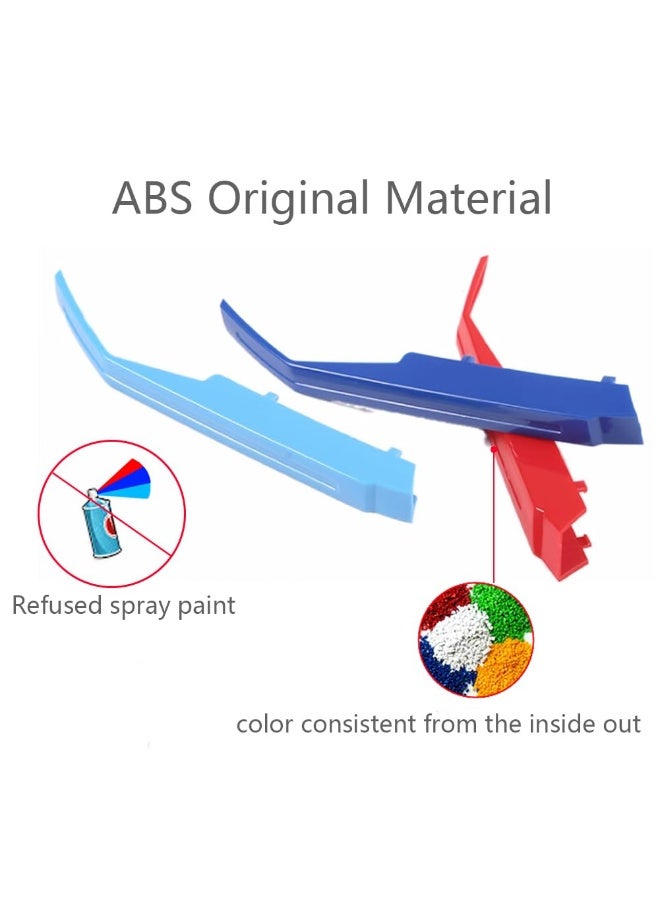 ABS Original Material

Refused spray paint

color consistent from the inside out